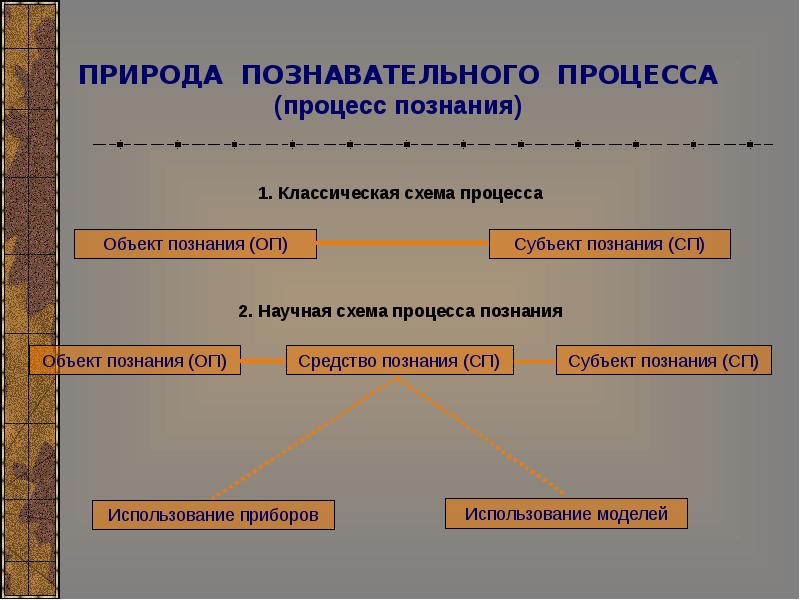 ПРИРОДА ПОЗНАВАТЕЛЬНОГО ПРОЦЕССА
(процесс познания)

1. Классическая схема процесса

Объект познания (ОП)

Субъект познания (СП)

2. Научная схема процесса познания

Объект познания (ОП)

Средство познания (СП)

Субъект познания (СП)

Использование приборов

Использование моделей